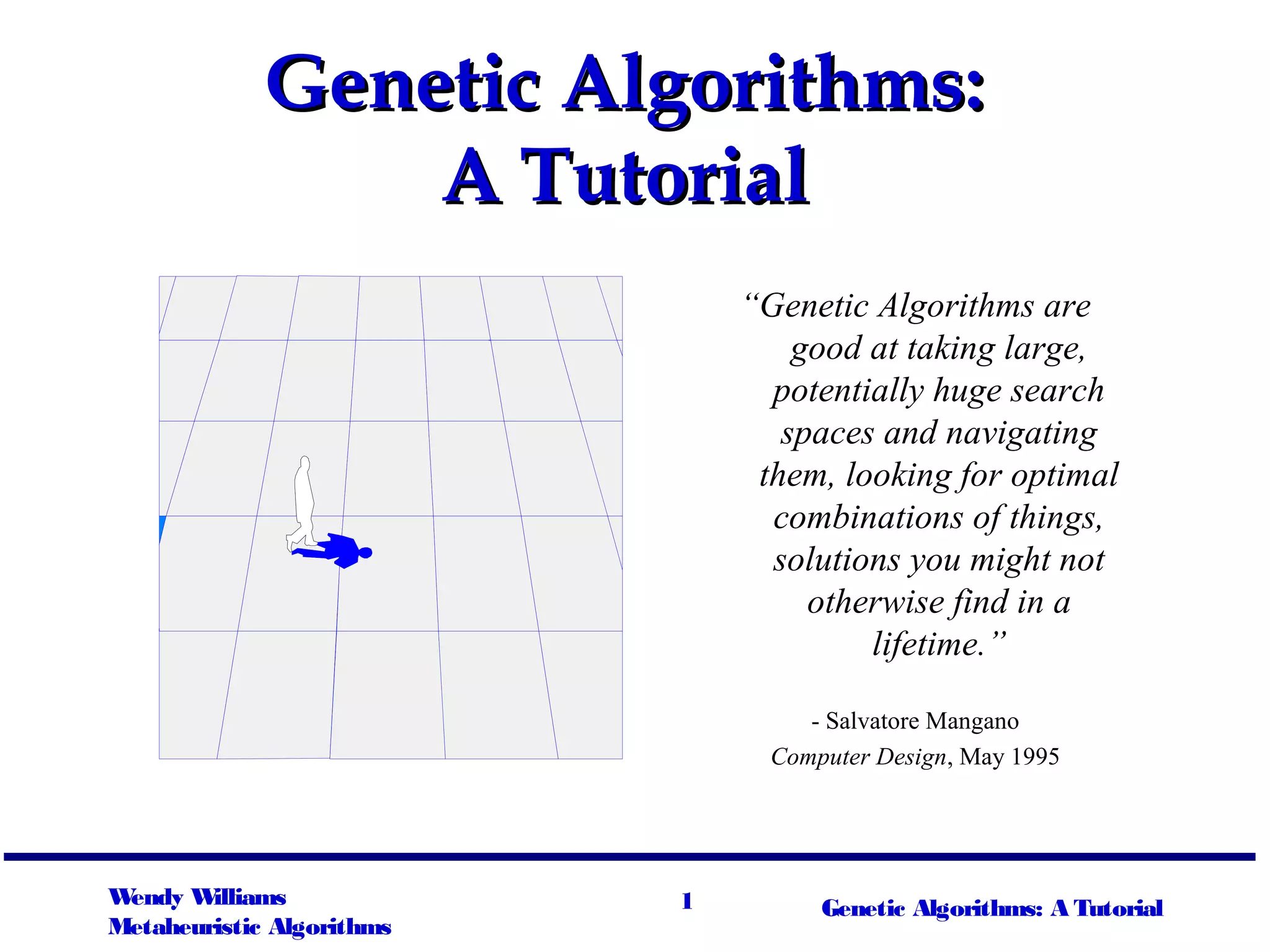 Genetic Algorithms:
A Tutorial

“Genetic Algorithms are good at taking large, potentially huge search spaces and navigating them, looking for optimal combinations of things, solutions you might not otherwise find in a lifetime.”

- Salvatore Mangano
Computer Design, May 1995

Wendy Williams
Metaheuristic Algorithms

1

Genetic Algorithms: A Tutorial